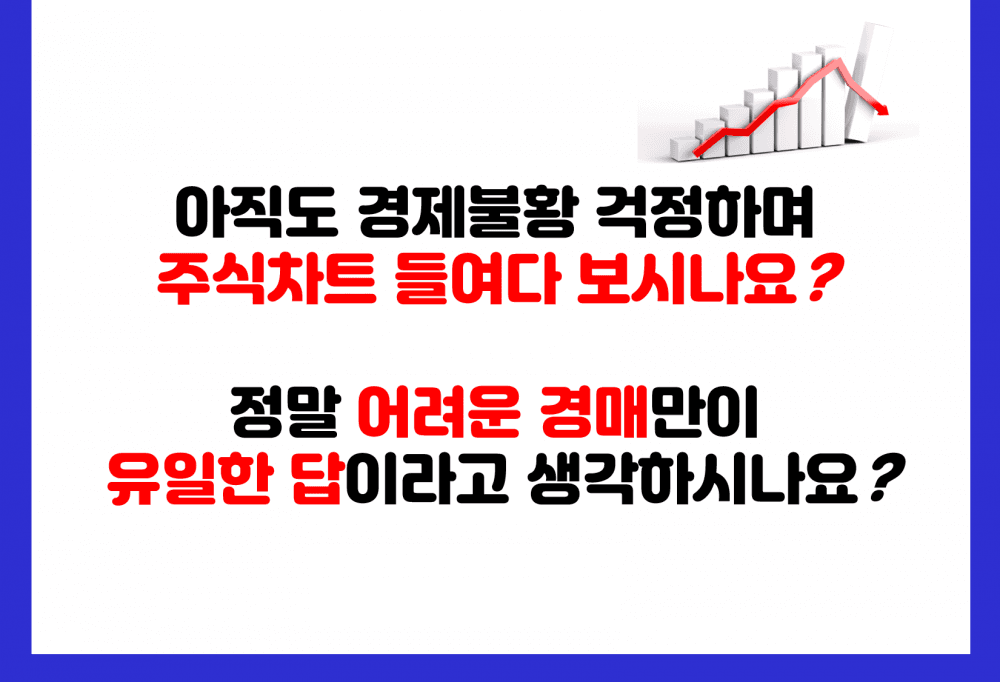 아직도 경제불황 걱정하며
주식차트 들여다 보시나요?

정말 어려운 경매만이
유일한 답이라고 생각하시나요?